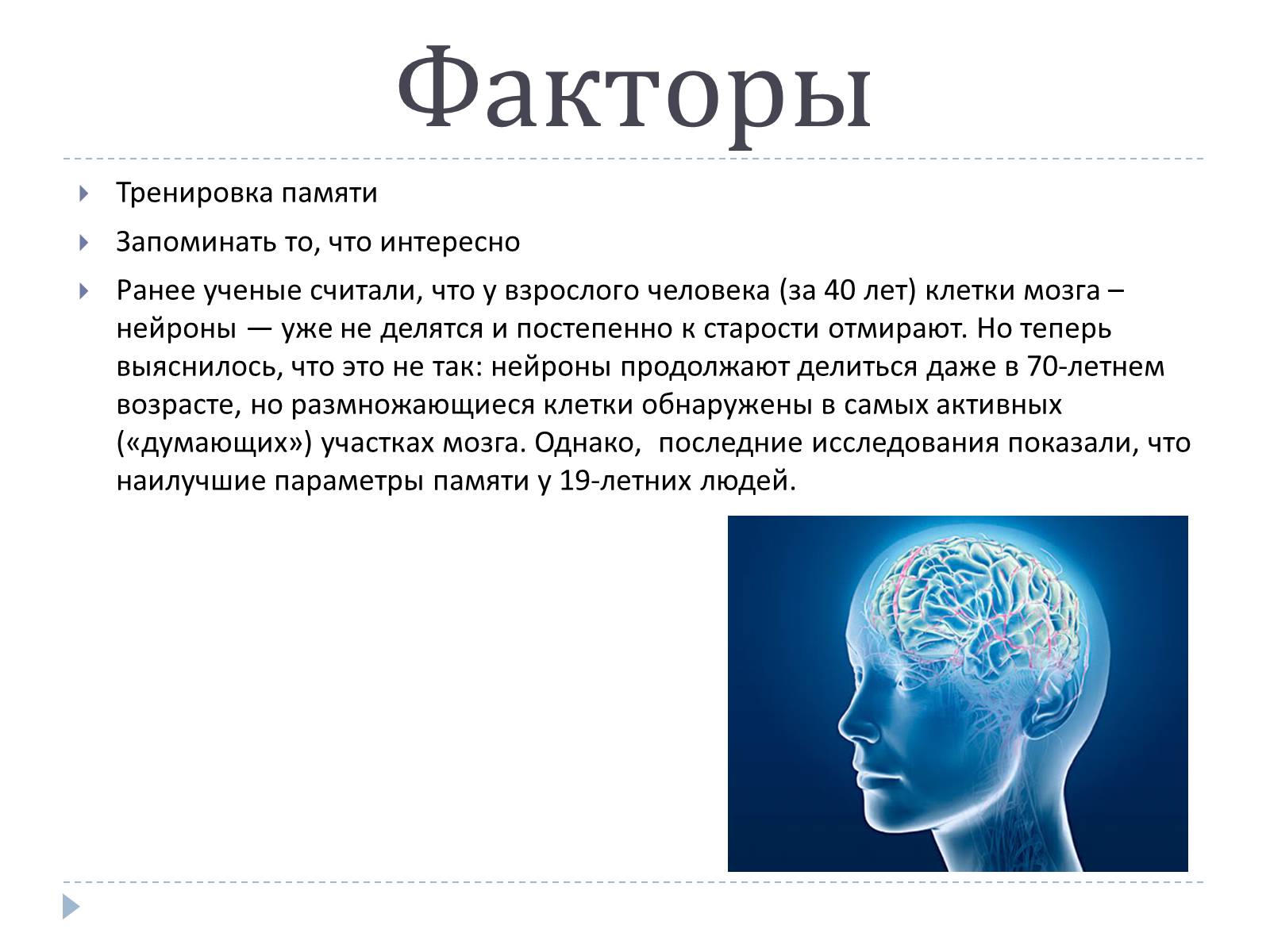 Факторы

Тренировка памяти

Запоминать то, что интересно

Ранее ученые считали, что у взрослого человека (за 40 лет) клетки мозга – нейроны — уже не делятся и постепенно к старости отмирают. Но теперь выяснилось, что это не так: нейроны продолжают делиться даже в 70-летнем возрасте, но размножающиеся клетки обнаружены в самых активных («думающих») участках мозга. Однако,  последние исследования показали, что наилучшие параметры памяти у 19-летних людей.